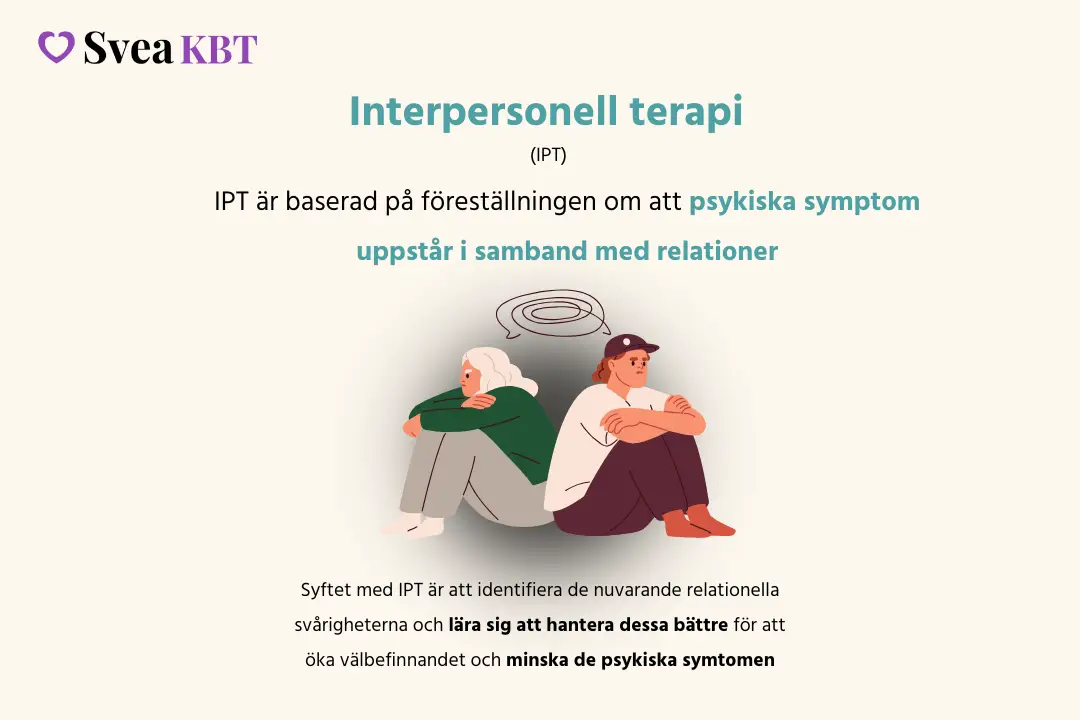 Svea KBT

Interpersonell terapi

(IPT)

IPT är baserad på föreställningen om att psykiska symptom uppstår i samband med relationer

Syftet med IPT är att identifiera de nuvarande relationella svårigheterna och lära sig att hantera dessa bättre för att öka välbefinnandet och minska de psykiska symtomen